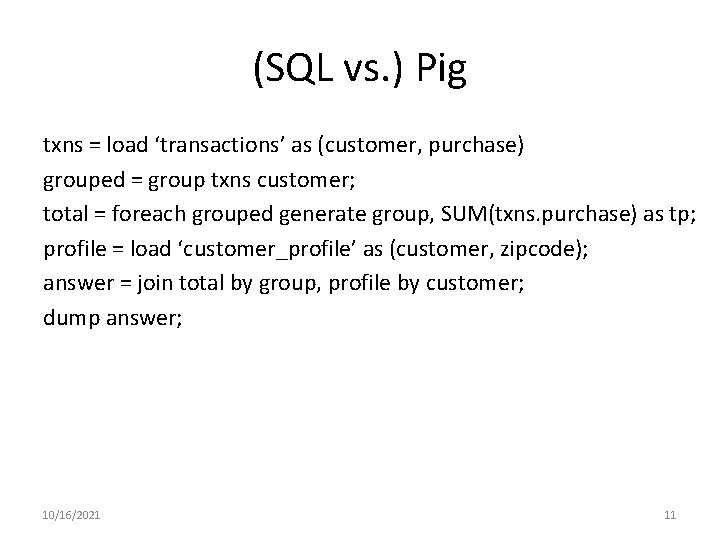 (SQL vs.) Pig

txns = load ‘transactions’ as (customer, purchase)
grouped = group txns customer;
total = foreach grouped generate group, SUM(txns.purchase) as tp;
profile = load ‘customer_profile’ as (customer, zipcode);
answer = join total by group, profile by customer;
dump answer;

10/16/2021

11